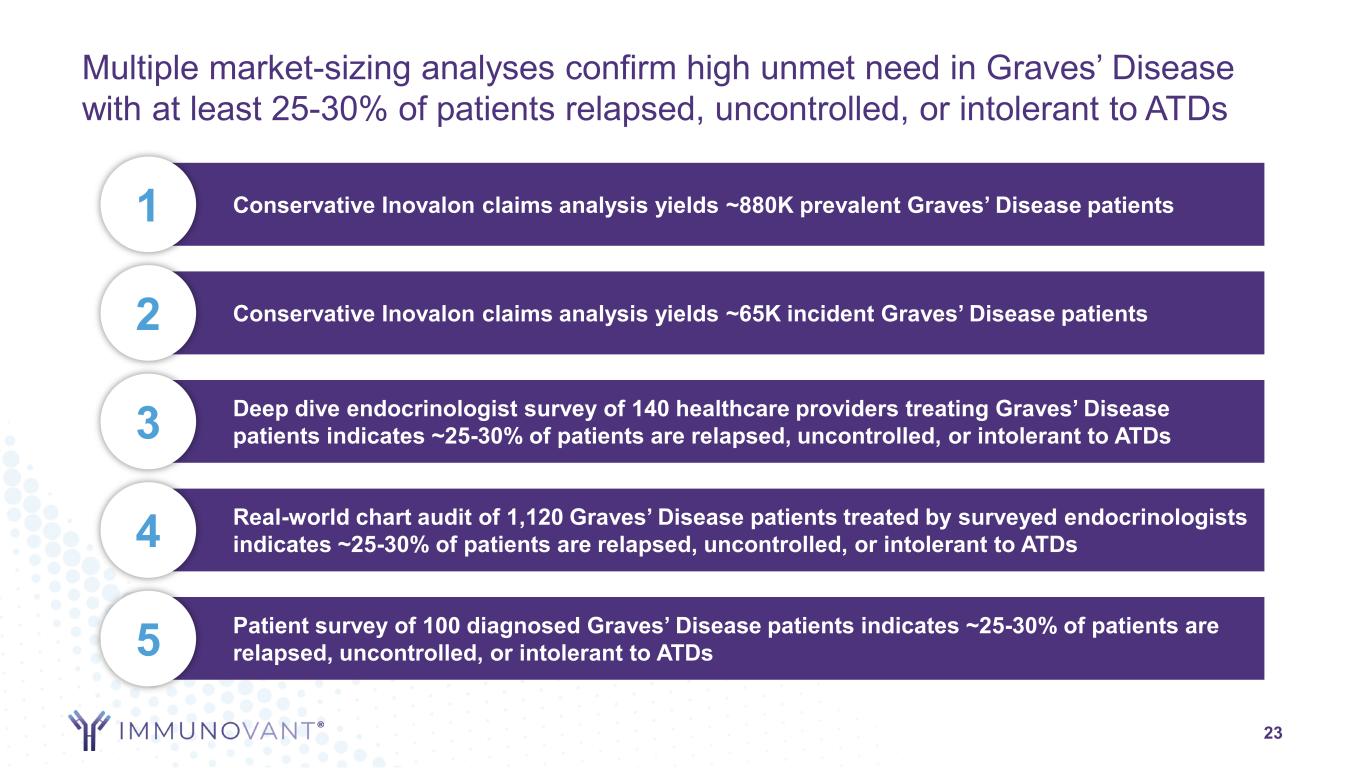 Multiple market-sizing analyses confirm high unmet need in Graves' Disease with at least 25-30% of patients relapsed, uncontrolled, or intolerant to ATDs

1 Conservative Inovalon claims analysis yields ~880K prevalent Graves' Disease patients

2 Conservative Inovalon claims analysis yields ~65K incident Graves' Disease patients

3 Deep dive endocrinologist survey of 140 healthcare providers treating Graves' Disease patients indicates ~25-30% of patients are relapsed, uncontrolled, or intolerant to ATDs

4 Real-world chart audit of 1,120 Graves' Disease patients treated by surveyed endocrinologists indicates ~25-30% of patients are relapsed, uncontrolled, or intolerant to ATDs

5 Patient survey of 100 diagnosed Graves' Disease patients indicates ~25-30% of patients are relapsed, uncontrolled, or intolerant to ATDs

IMMUNOVANT®

23